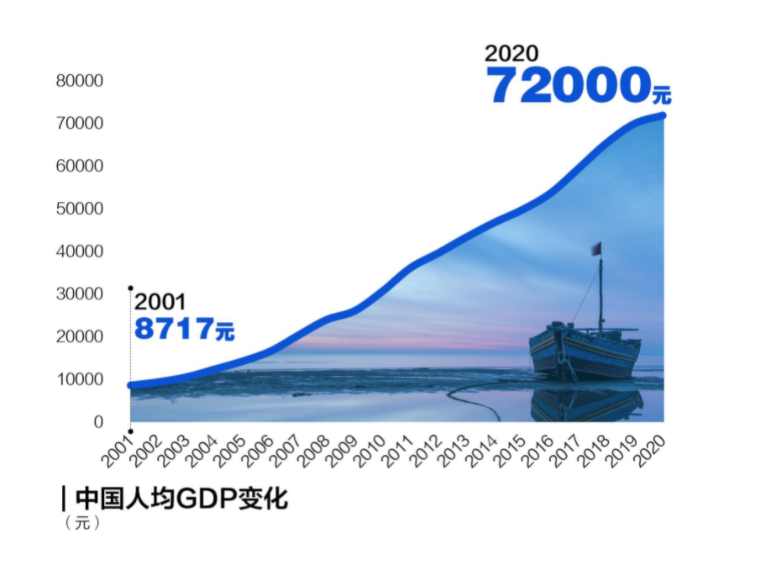 2020
72000元

80000
70000
60000
50000
40000
30000
20000
10000
0

2001
8717元

2001 2002 2003 2004 2005 2006 2007 2008 2009 2010 2011 2012 2013 2014 2015 2016 2017 2018 2019 2020

中国人均GDP变化
（元）